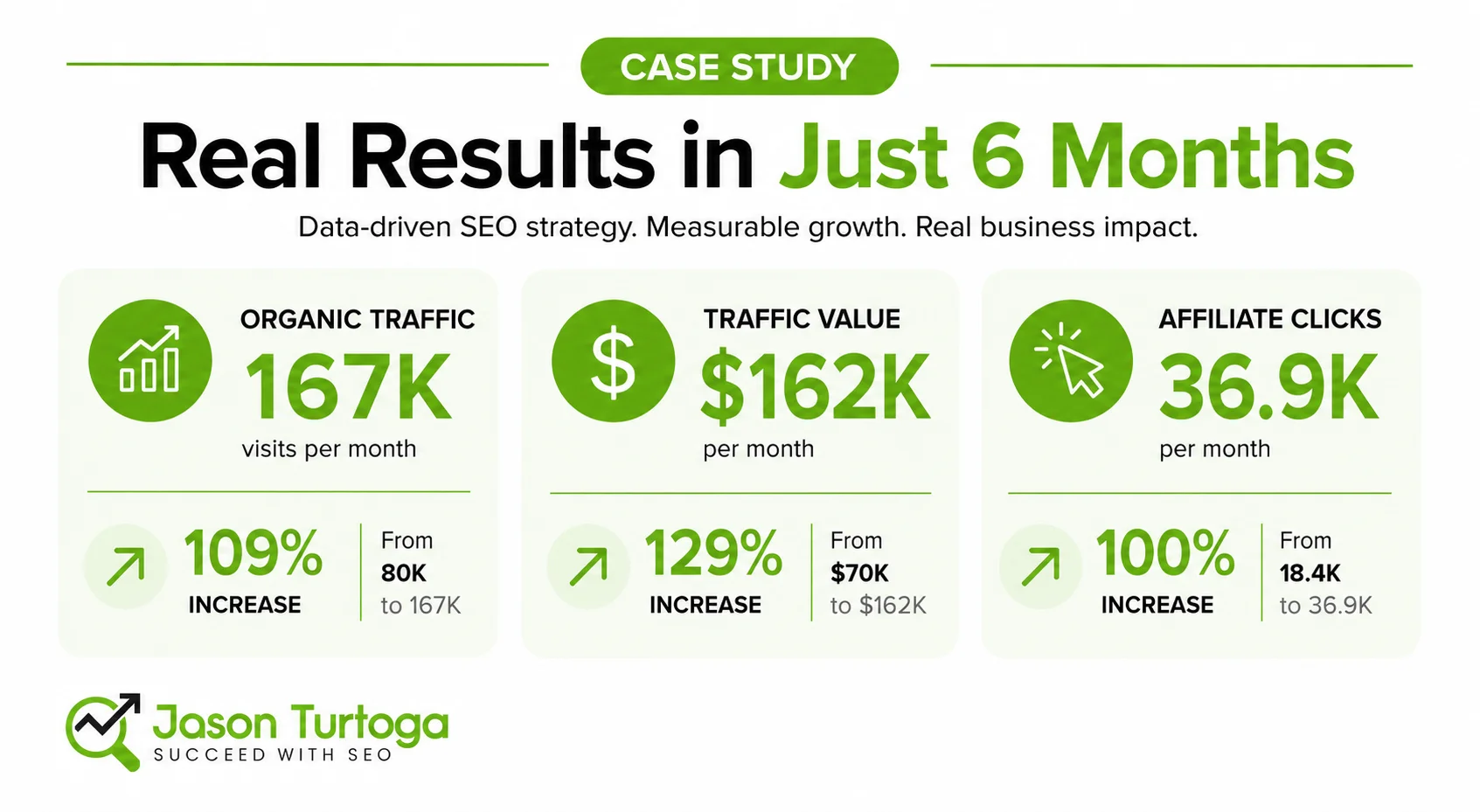 CASE STUDY

Real Results in Just 6 Months

Data-driven SEO strategy. Measurable growth. Real business impact.

ORGANIC TRAFFIC
167K
visits per month

109%
INCREASE

From
80K
to 167K

TRAFFIC VALUE
\$162K
per month

129%
INCREASE

From
\$70K
to \$162K

AFFILIATE CLICKS
36.9K
per month

100%
INCREASE

From
18.4K
to 36.9K

Jason Turtoga
SUCCEED WITH SEO